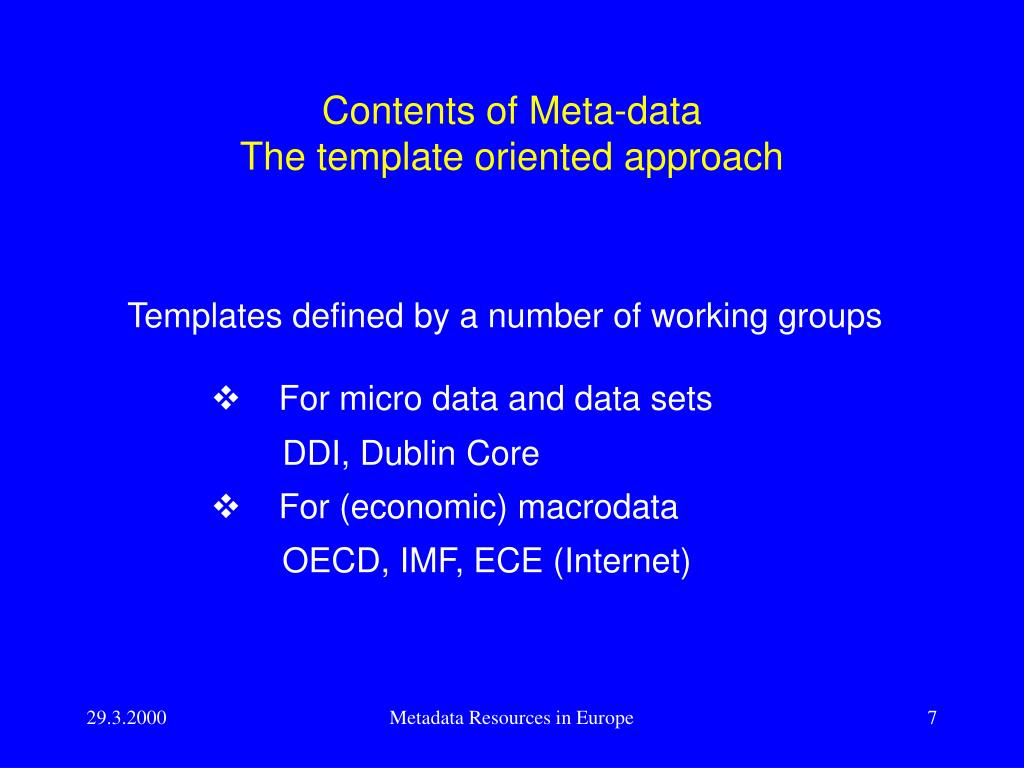 Contents of Meta-data
The template oriented approach

Templates defined by a number of working groups

❖ For micro data and data sets
DDI, Dublin Core
❖ For (economic) macrodata
OECD, IMF, ECE (Internet)

29.3.2000

Metadata Resources in Europe

7